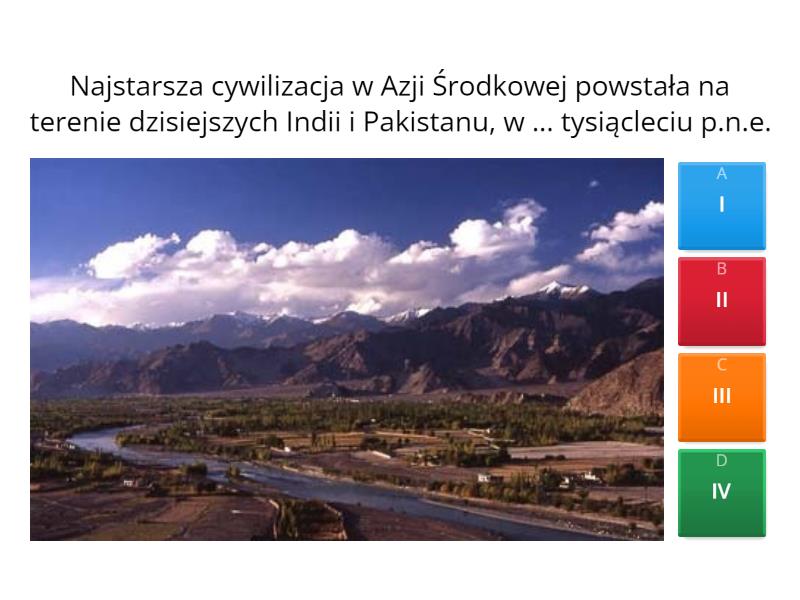 Najstarsza cywilizacja w Azji Środkowej powstała na terenie dzisiejszych Indii i Pakistanu, w ... tysiącleciu p.n.e.

A
I

B
II

C
III

D
IV